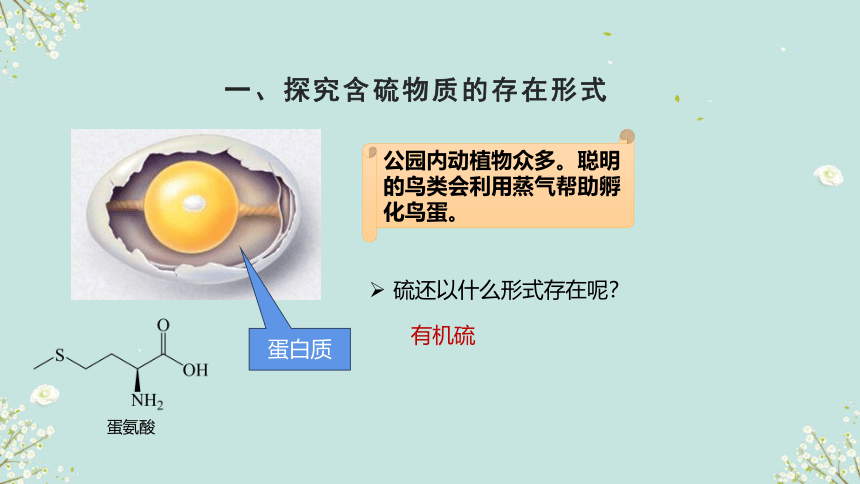 一、探究含硫物质的存在形式

公园内动植物众多。聪明的鸟类会利用蒸气帮助孵化鸟蛋。

➢ 硫还以什么形式存在呢?

有机硫

蛋白质

S

O

OH

$NH_2$

蛋氨酸